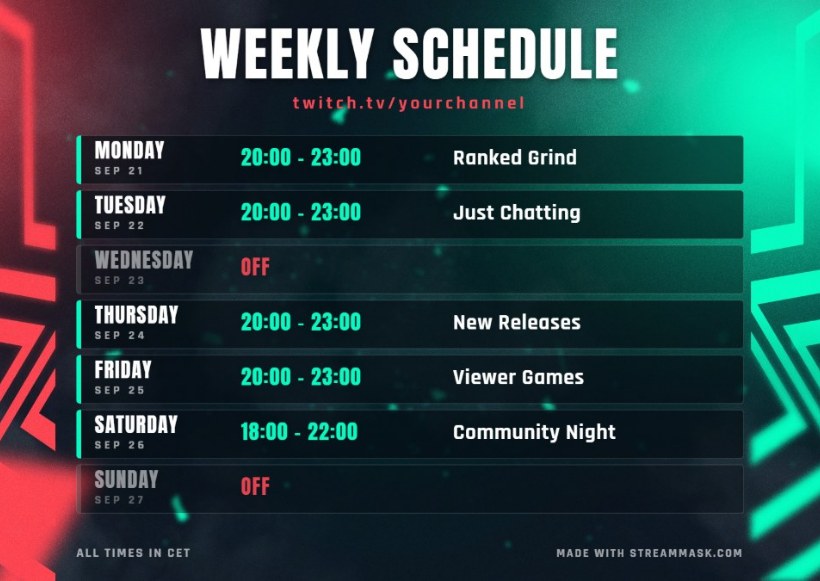 WEEKLY SCHEDULE

twitch.tv/yourchannel

| | | |
|---|---|---|
| MONDAY SEP 21 | 20:00 - 23:00 | Ranked Grind |
| TUESDAY SEP 22 | 20:00 - 23:00 | Just Chatting |
| WEDNESDAY SEP 23 | OFF | |
| THURSDAY SEP 24 | 20:00 - 23:00 | New Releases |
| FRIDAY SEP 25 | 20:00 - 23:00 | Viewer Games |
| SATURDAY SEP 26 | 18:00 - 22:00 | Community Night |
| SUNDAY SEP 27 | OFF | |

ALL TIMES IN CET

MADE WITH STREAMMASK.COM